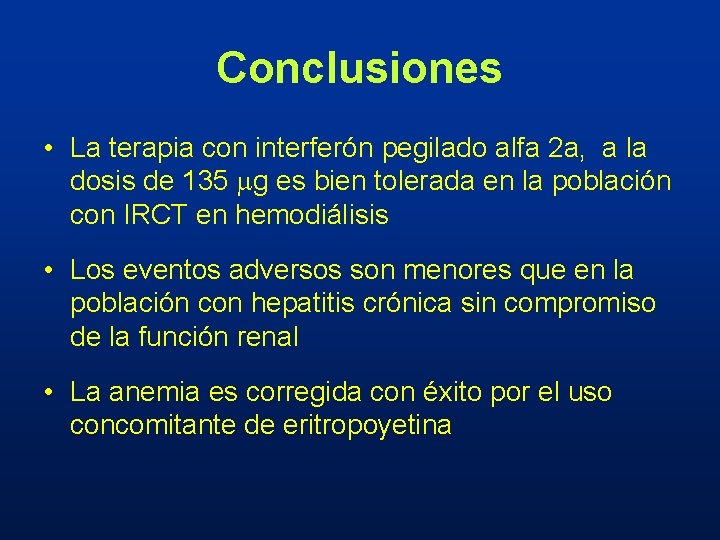 Conclusiones

• La terapia con interferón pegilado alfa 2a, a la dosis de 135 μg es bien tolerada en la población con IRCT en hemodiálisis

• Los eventos adversos son menores que en la población con hepatitis crónica sin compromiso de la función renal

• La anemia es corregida con éxito por el uso concomitante de eritropoyetina